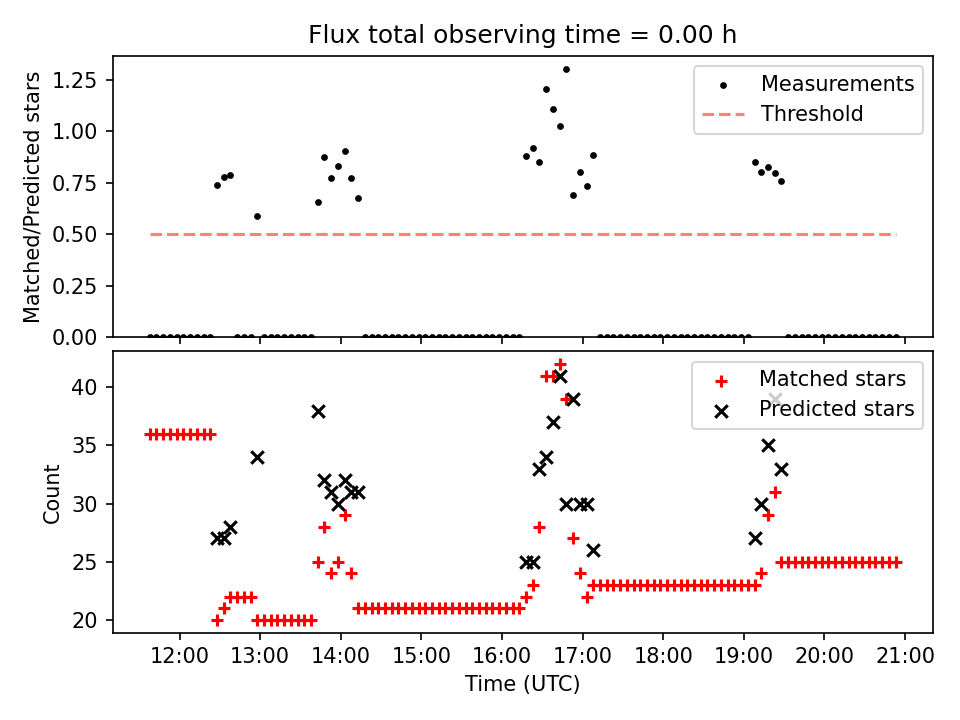 Flux total observing time = 0.00 h

Matched/Predicted stars

1.25
1.00
0.75
0.50
0.25
0.00

Measurements
Threshold

Count

40
35
30
25
20

Matched stars
Predicted stars

12:00 13:00 14:00 15:00 16:00 17:00 18:00 19:00 20:00 21:00

Time (UTC)